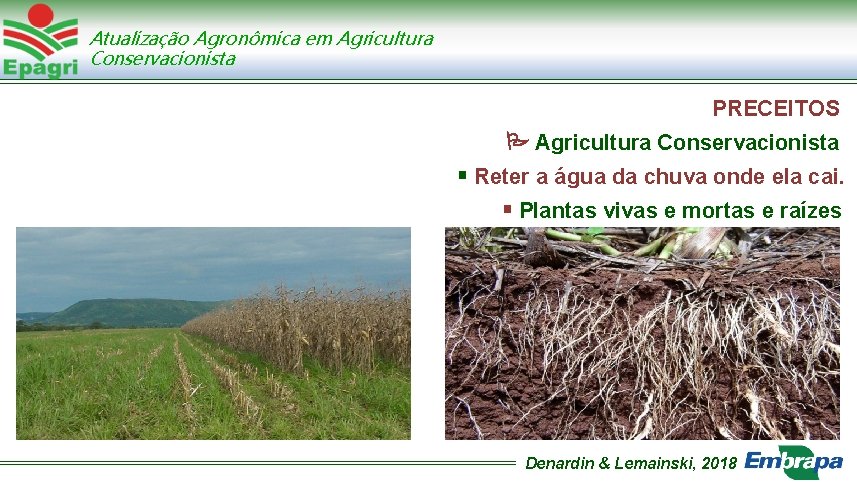 Epagri

Atualização Agronômica em Agricultura Conservacionista

PRECEITOS

Agricultura Conservacionista

▪ Reter a água da chuva onde ela cai.

▪ Plantas vivas e mortas e raízes

Denardin & Lemainski, 2018

Embrapa